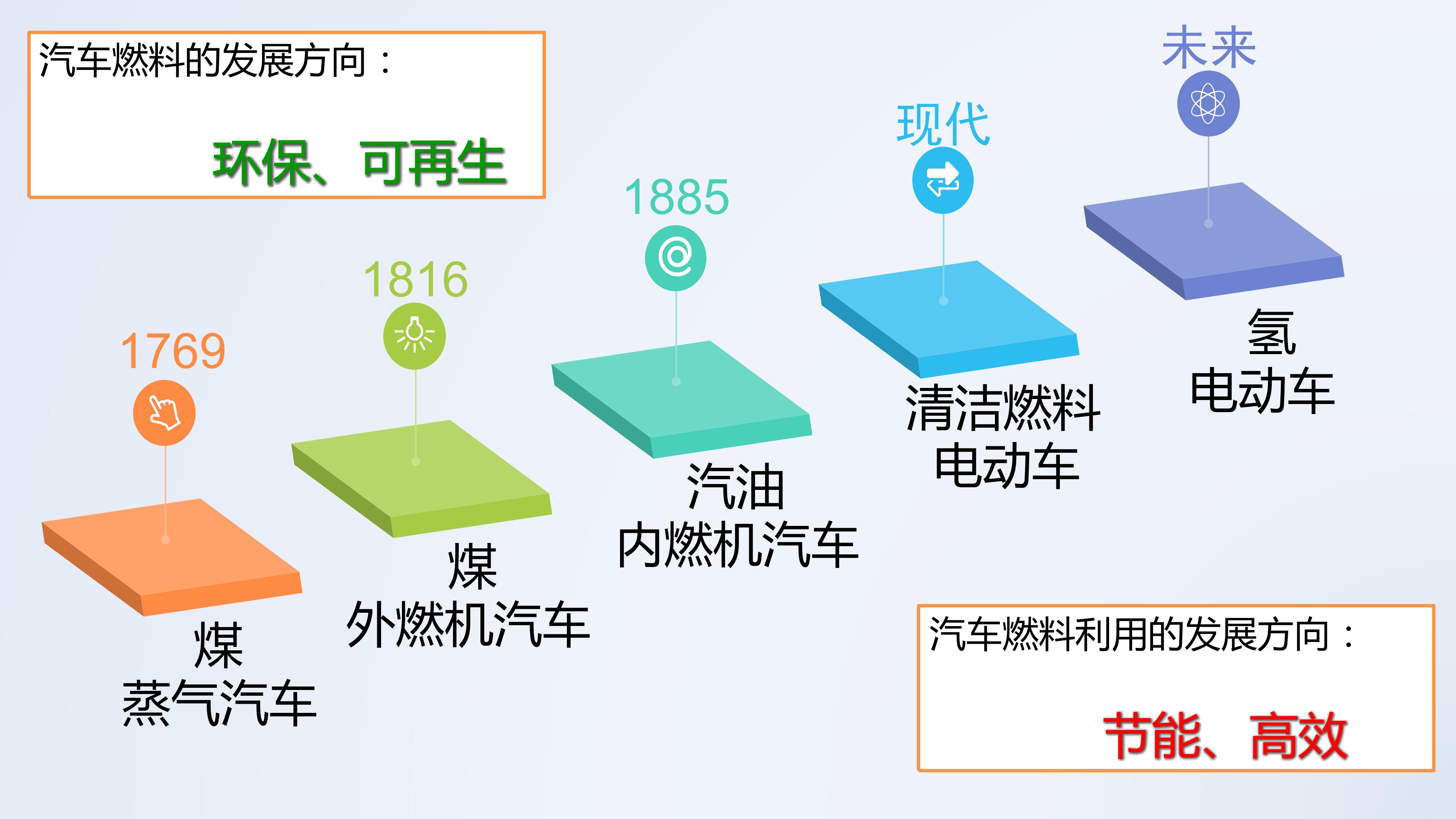 汽车燃料的发展方向：

环保、可再生

1769

煤
蒸气汽车

1816

煤
外燃机汽车

1885

汽油
内燃机汽车

现代

清洁燃料
电动车

未来

氢
电动车

汽车燃料利用的发展方向：

节能、高效